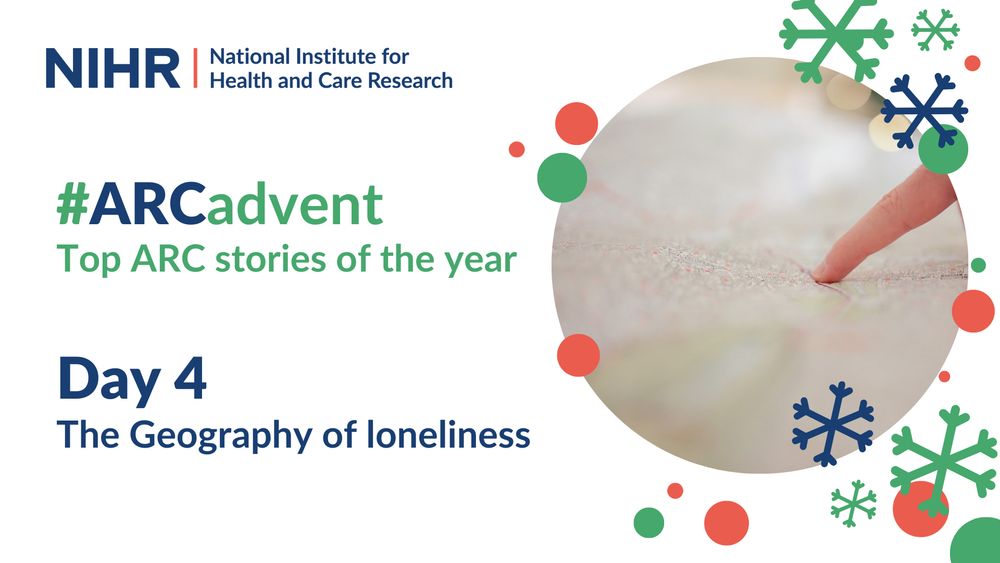 NIHR | National Institute for Health and Care Research

#ARCadvent
Top ARC stories of the year

Day 4
The Geography of loneliness